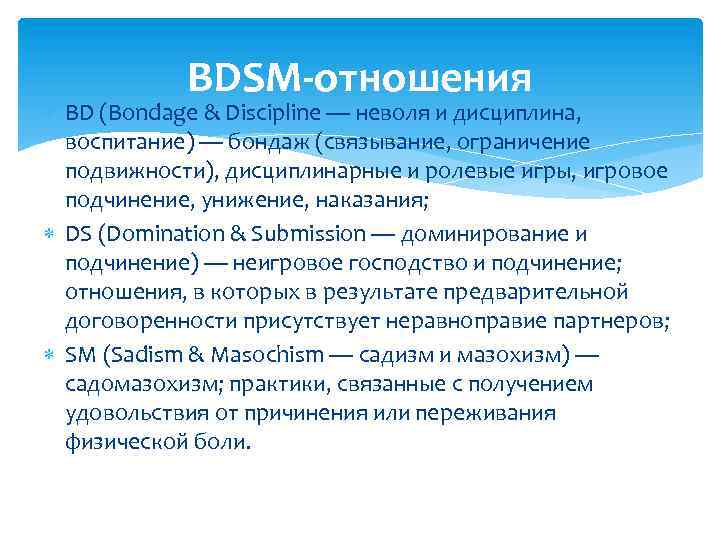 BDSM-отношения

BD (Bondage & Discipline — неволя и дисциплина, воспитание) — бондаж (связывание, ограничение подвижности), дисциплинарные и ролевые игры, игровое подчинение, унижение, наказания;

DS (Domination & Submission — доминирование и подчинение) — неигровое господство и подчинение; отношения, в которых в результате предварительной договоренности присутствует неравноправие партнеров;

SM (Sadism & Masochism — садизм и мазохизм) — садомазохизм; практики, связанные с получением удовольствия от причинения или переживания физической боли.